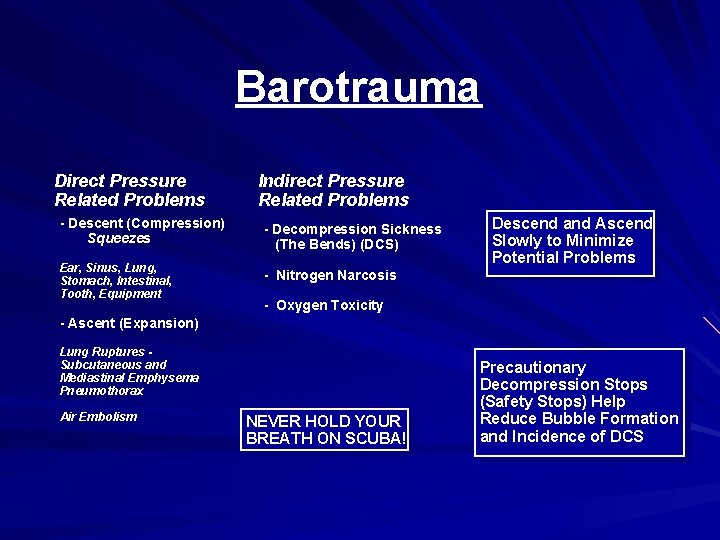 Barotrauma

Direct Pressure Related Problems

- Descent (Compression) Squeezes

Ear, Sinus, Lung, Stomach, Intestinal, Tooth, Equipment

- Ascent (Expansion)

Lung Ruptures - Subcutaneous and Mediastinal Emphysema Pneumothorax

Air Embolism

Indirect Pressure Related Problems

- Decompression Sickness (The Bends) (DCS)

- Nitrogen Narcosis

- Oxygen Toxicity

NEVER HOLD YOUR BREATH ON SCUBA!

Descend and Ascend Slowly to Minimize Potential Problems

Precautionary Decompression Stops (Safety Stops) Help Reduce Bubble Formation and Incidence of DCS